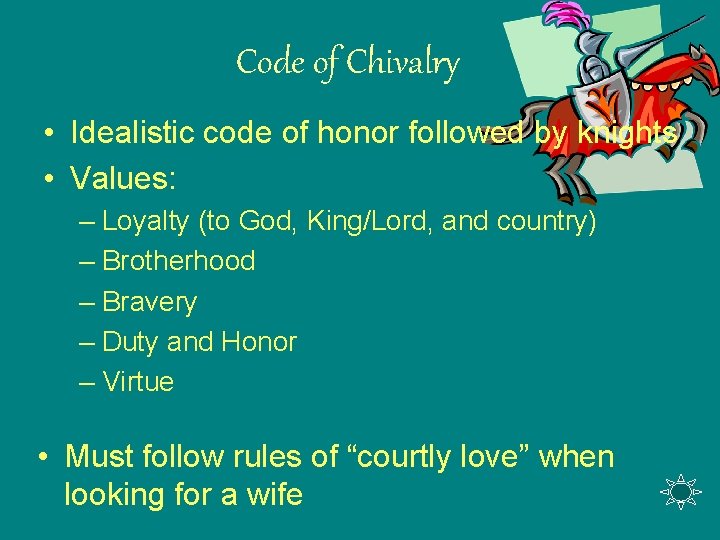 Code of Chivalry

• Idealistic code of honor followed by knights
• Values:
– Loyalty (to God, King/Lord, and country)
– Brotherhood
– Bravery
– Duty and Honor
– Virtue

• Must follow rules of “courtly love” when looking for a wife